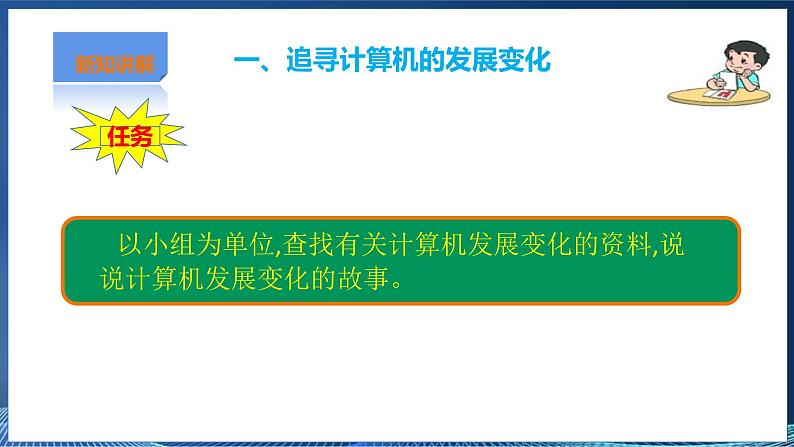 新知讲解

一、追寻计算机的发展变化

任务

以小组为单位,查找有关计算机发展变化的资料,说说计算机发展变化的故事。